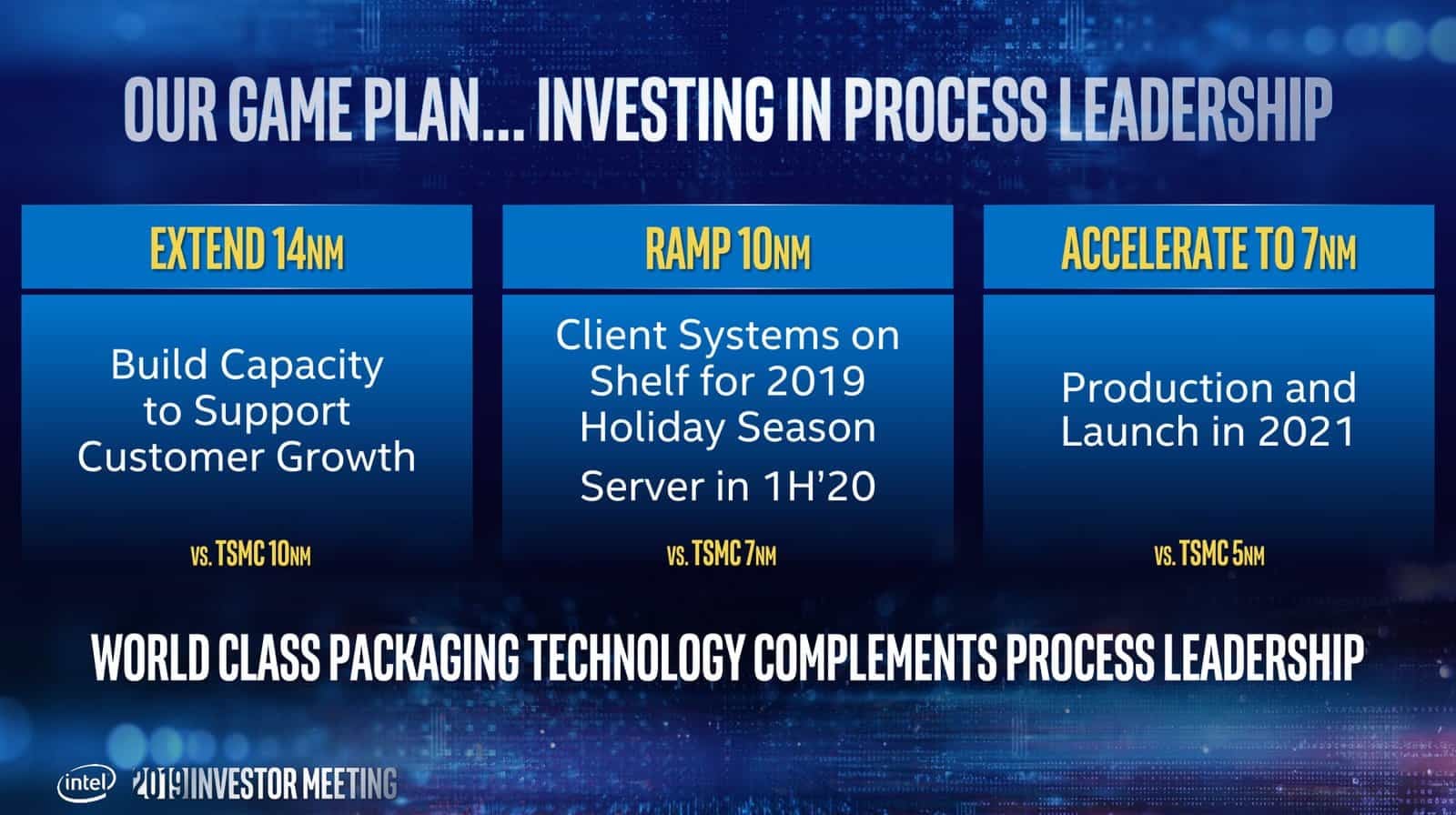 OUR GAME PLAN... INVESTING IN PROCESS LEADERSHIP

EXTEND 14NM

Build Capacity to Support Customer Growth

VS. TSMC 10NM

RAMP 10NM

Client Systems on Shelf for 2019 Holiday Season

Server in 1H'20

VS. TSMC 7NM

ACCELERATE TO 7NM

Production and Launch in 2021

VS. TSMC 5NM

WORLD CLASS PACKAGING TECHNOLOGY COMPLEMENTS PROCESS LEADERSHIP

intel 2019 INVESTOR MEETING